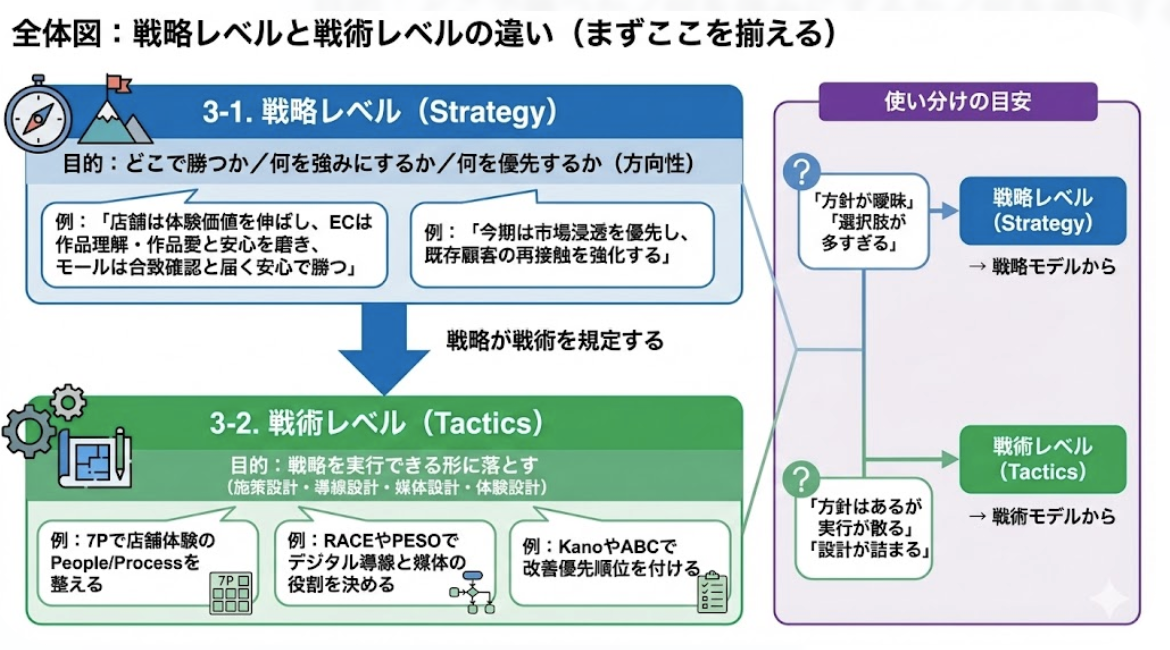 全体図：戦略レベルと戦術レベルの違い（まずここを揃える）

3-1. 戦略レベル（Strategy）

目的：どこで勝つか／何を強みにするか／何を優先するか（方向性）

例：「店舗は体験価値を伸ばし、ECは作品理解・作品要と安心を磨き、モールは合致確認と届く安心で勝つ」

例：「今期は市場浸透を優先し、既存顧客の再接触を強化する」

戦略が戦術を規定する

3-2. 戦術レベル（Tactics）

目的：戦略を実行できる形に落とす
（施策設計・導線設計・媒体設計・体験設計）

例：7Pで店舗体験のPeople/Processを整える

7P

例：RACEやPESOでデジタル導線と媒体の役割を決める

例：KanoやABCで改善優先順位を付ける

使い分けの目安

?

「方針が曖昧」「選択肢が多すぎる」

戦略レベル（Strategy）

→ 戦略モデルから

?

「方針はあるが実行が散る」「設計が詰まる」

戦術レベル（Tactics）

→ 戦術モデルから